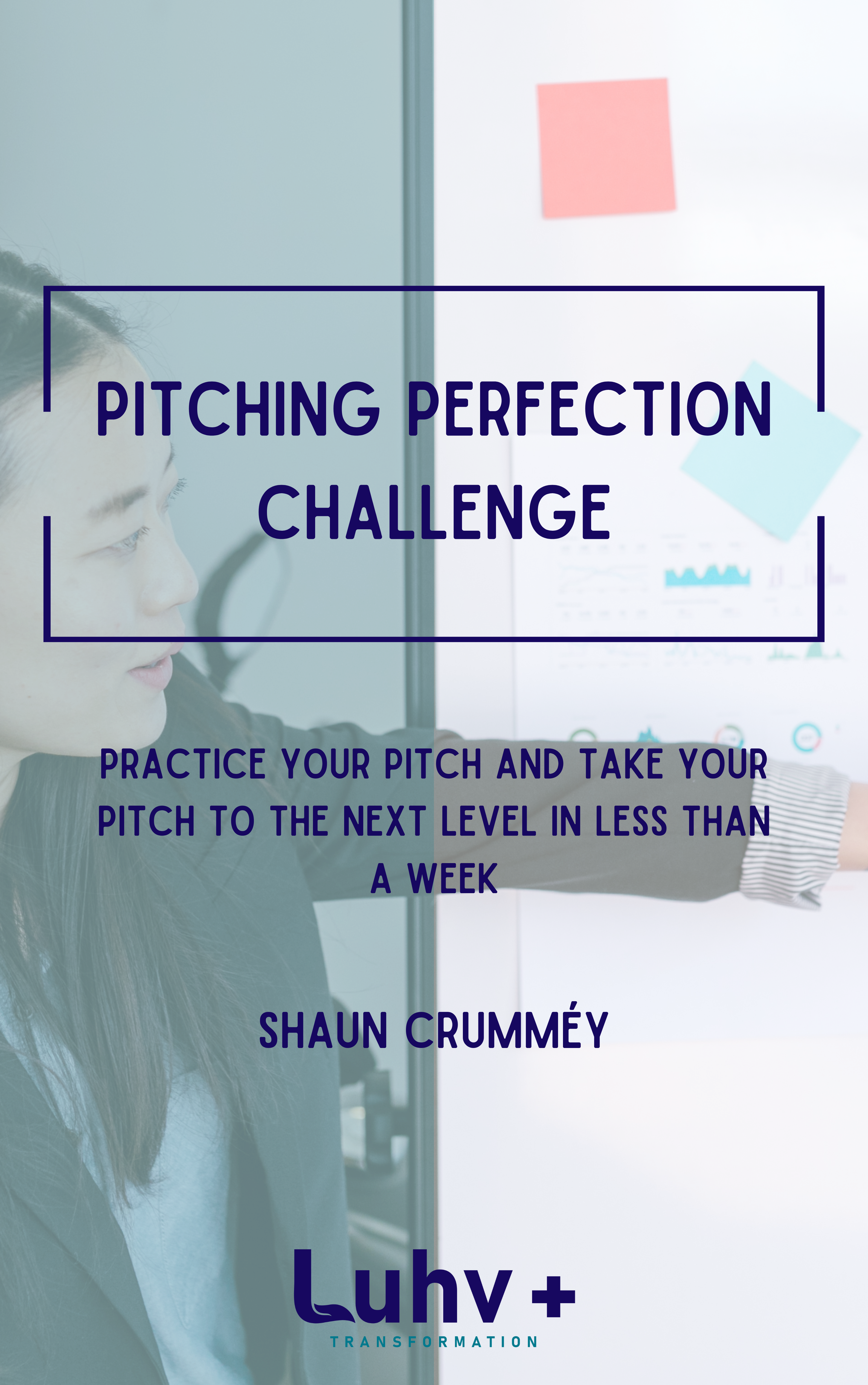 PITCHING PERFECTION CHALLENGE

PRACTICE YOUR PITCH AND TAKE YOUR PITCH TO THE NEXT LEVEL IN LESS THAN A WEEK

SHAUN CRUMMÉY

Luhv +
TRANSFORMATION